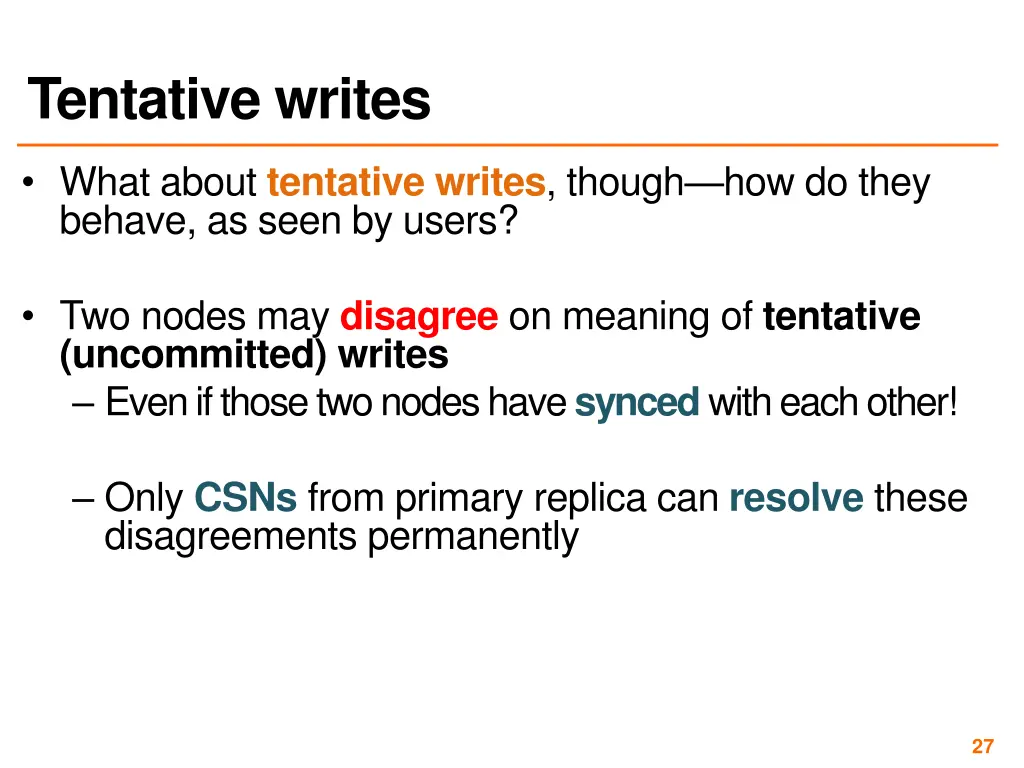 Tentative writes

• What about tentative writes, though—how do they behave, as seen by users?

• Two nodes may disagree on meaning of tentative (uncommitted) writes
– Even if those two nodes have synced with each other!

– Only CSNs from primary replica can resolve these disagreements permanently

27